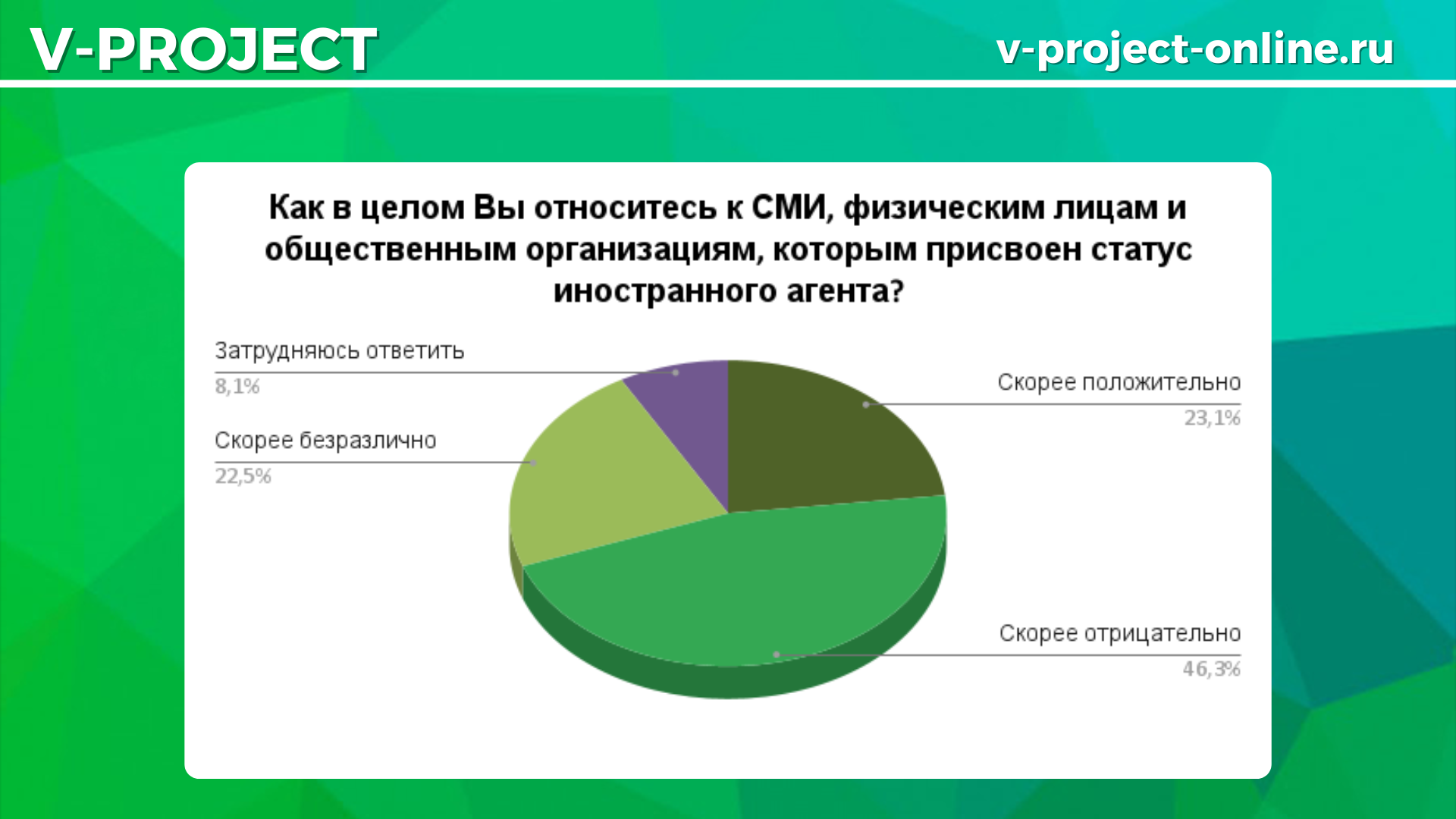 V-PROJECT

v-project-online.ru

Как в целом Вы относитесь к СМИ, физическим лицам и общественным организациям, которым присвоен статус иностранного агента?

Затрудняюсь ответить
8,1%

Скорее безразлично
22,5%

Скорее положительно
23,1%

Скорее отрицательно
46,3%